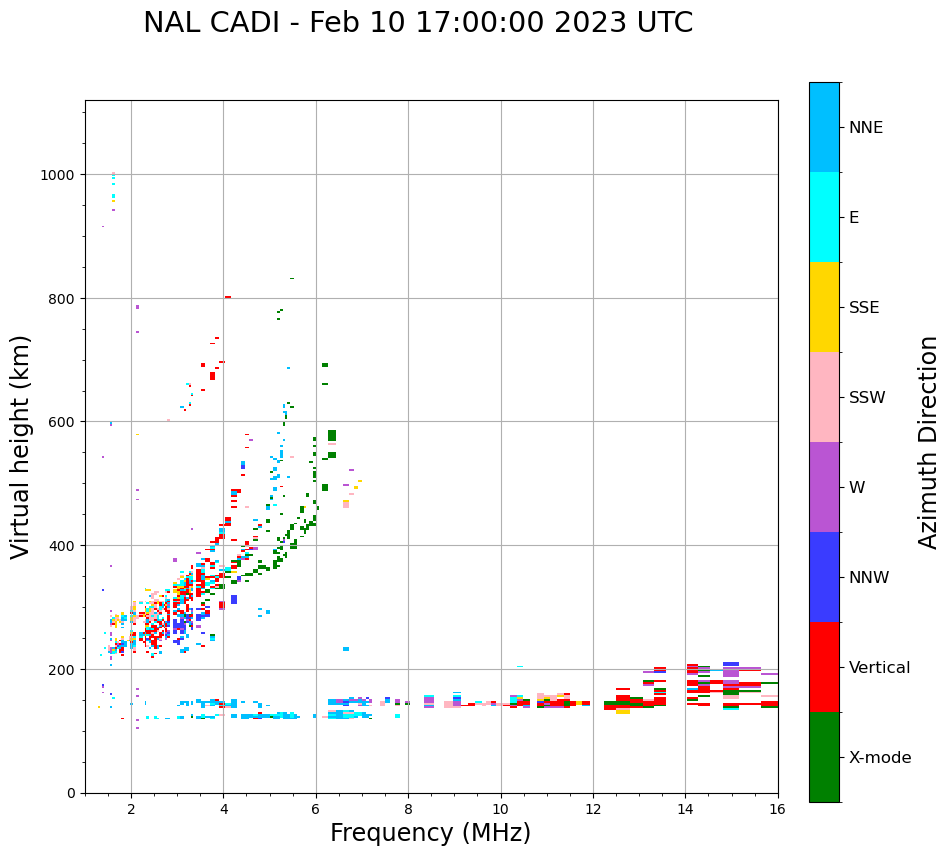 NAL CADI - Feb 10 17:00:00 2023 UTC

Virtual height (km)

1000
800
600
400
200
0

2
4
6
8
10
12
14
16

Frequency (MHz)

NNE
E
SSE
SSW
W
NNW
Vertical
X-mode

Azimuth Direction